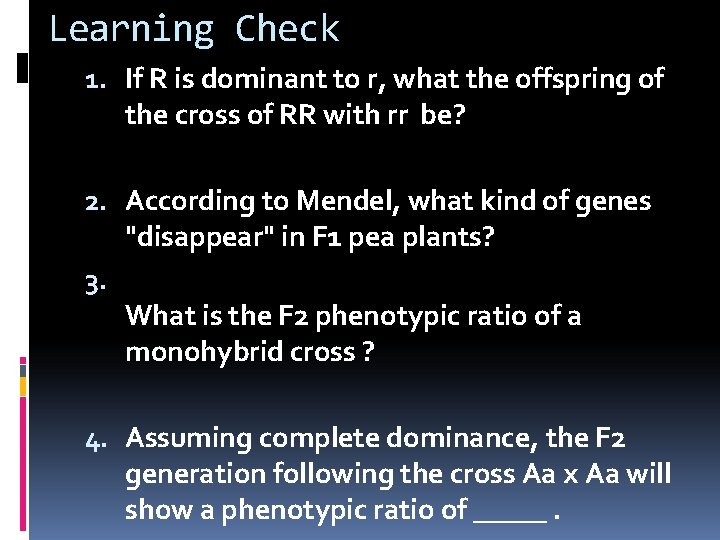 Learning Check

1. If R is dominant to r, what the offspring of the cross of RR with rr be?

2. According to Mendel, what kind of genes "disappear" in F1 pea plants?

3. What is the F2 phenotypic ratio of a monohybrid cross ?

4. Assuming complete dominance, the F2 generation following the cross Aa x Aa will show a phenotypic ratio of _____ .